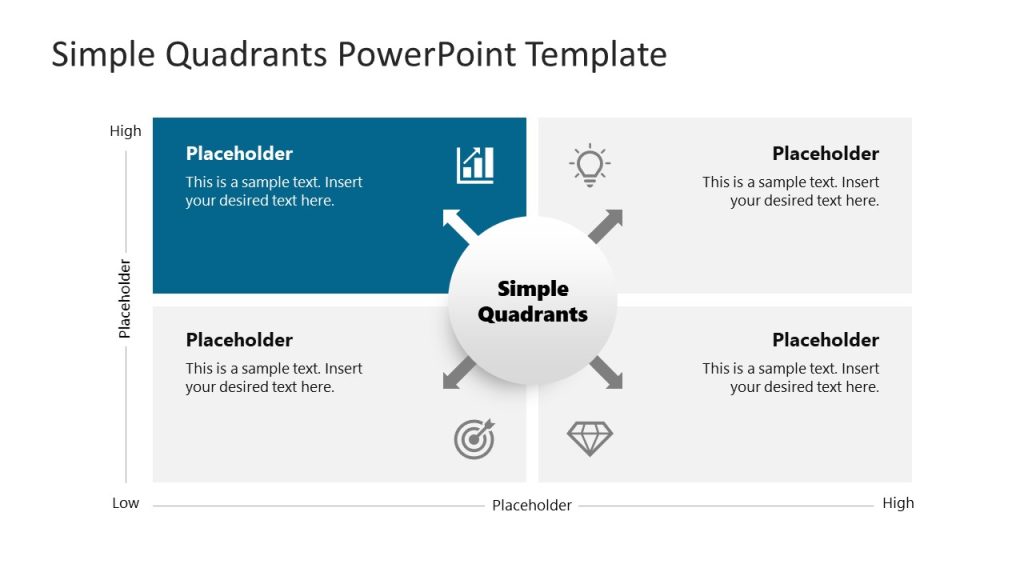 Simple Quadrants PowerPoint Template

High

Placeholder

Placeholder
This is a sample text. Insert your desired text here.

Placeholder
This is a sample text. Insert your desired text here.

Simple Quadrants

Placeholder
This is a sample text. Insert your desired text here.

Placeholder
This is a sample text. Insert your desired text here.

Low

Placeholder

High